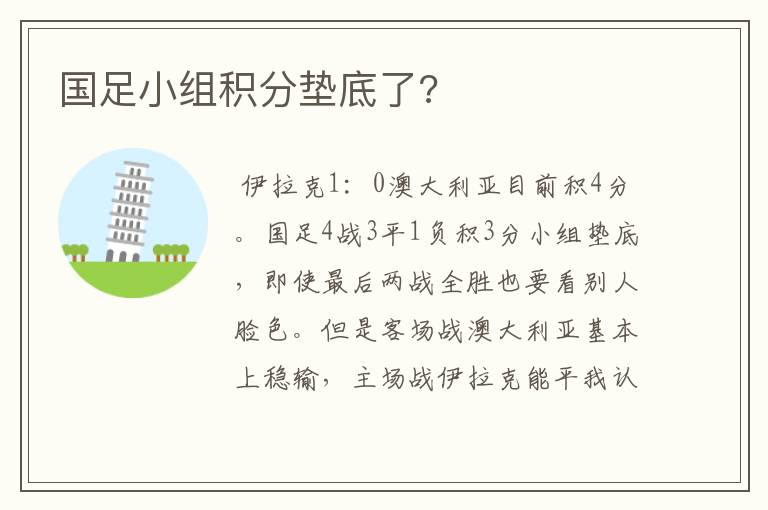 国足小组积分垫底了？

伊拉克1：0澳大利亚目前积4分。国足4战3平1负积3分小组垫底，即使最后两战全胜也要看别人脸色。但是客场战澳大利亚基本上稳输，主场战伊拉克能平我认